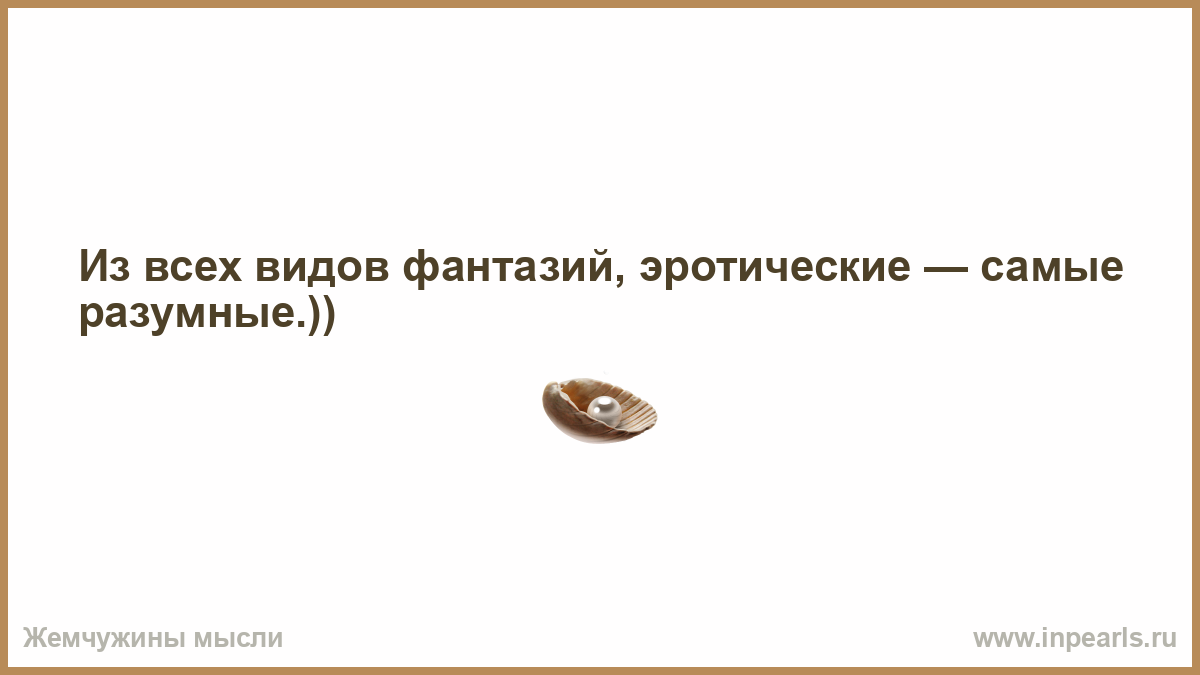 Из всех видов фантазий, эротические — самые разумные.))

Жемчужины мысли

www.inpearls.ru